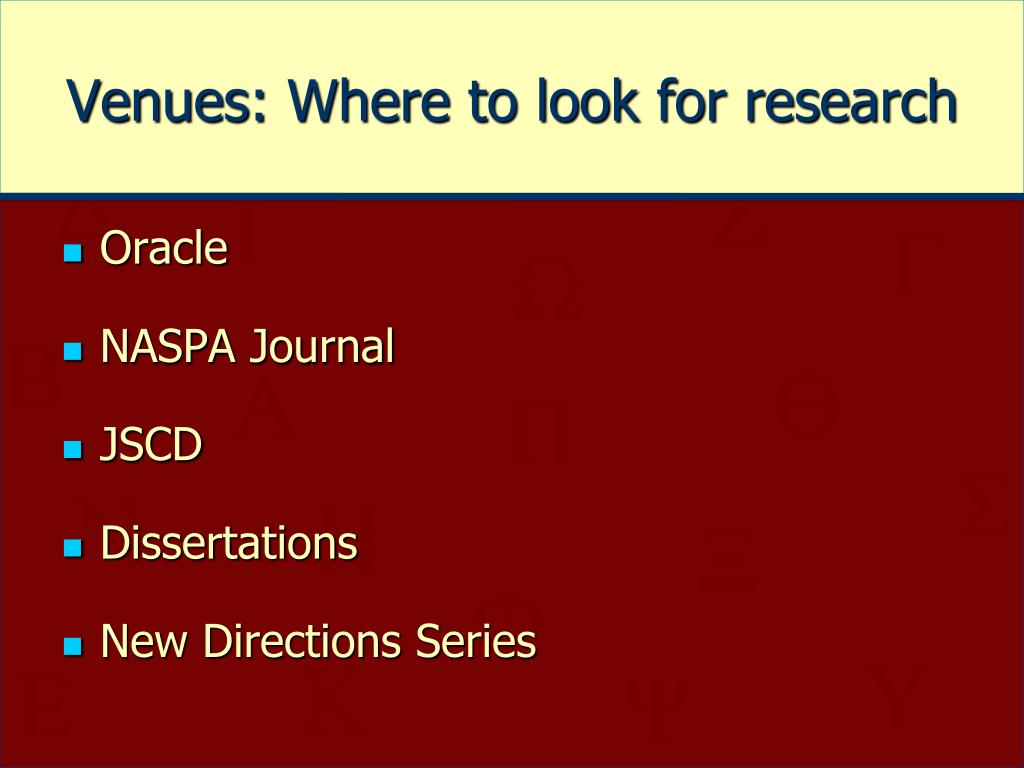 Venues: Where to look for research

- Oracle
- NASPA Journal
- JSCD
- Dissertations
- New Directions Series